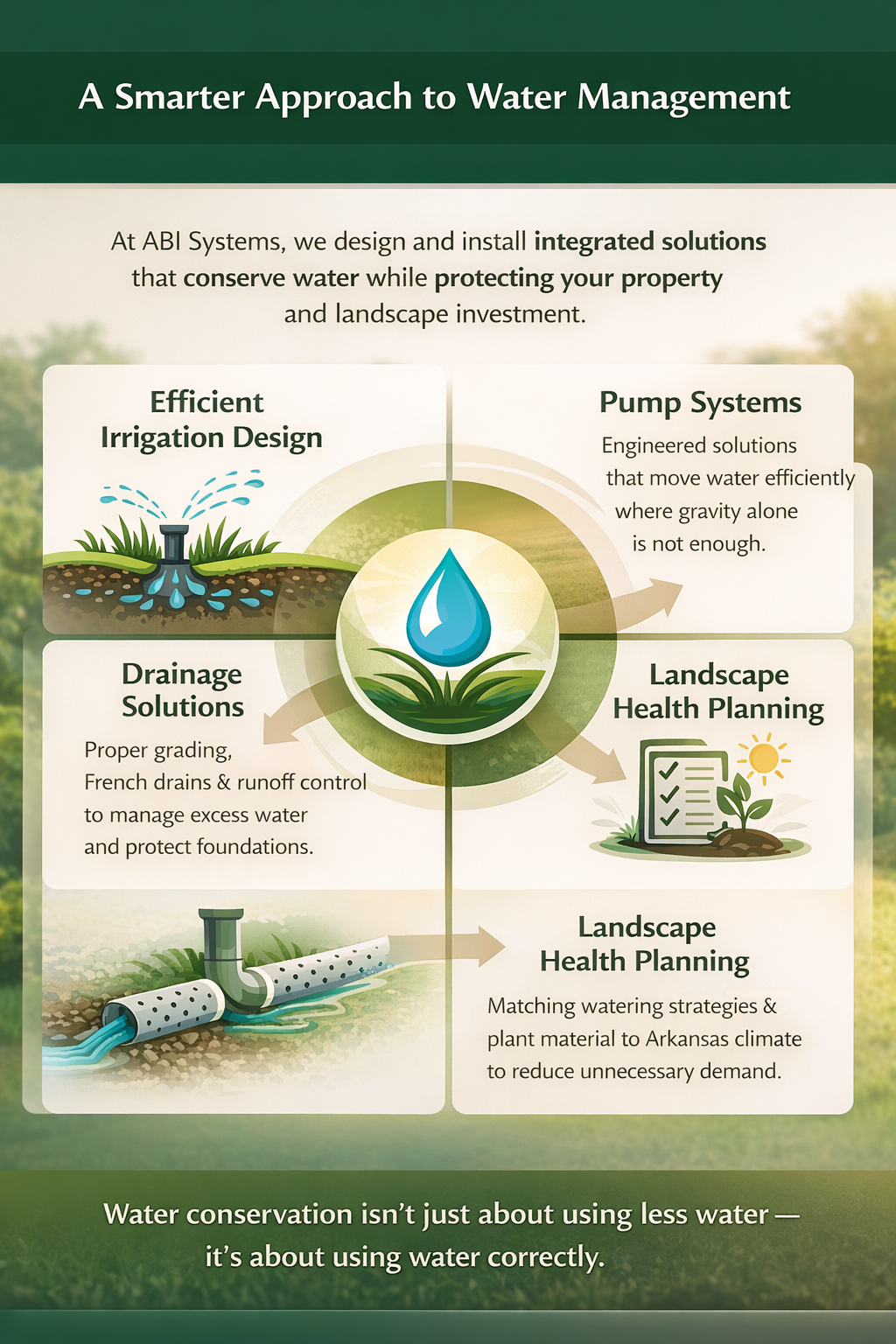 A Smarter Approach to Water Management

At ABI Systems, we design and install integrated solutions that conserve water while protecting your property and landscape investment.

Efficient Irrigation Design

Pump Systems

Engineered solutions that move water efficiently where gravity alone is not enough.

Drainage Solutions

Proper grading, French drains & runoff control to manage excess water and protect foundations.

Landscape Health Planning

Landscape Health Planning

Matching watering strategies & plant material to Arkansas climate to reduce unnecessary demand.

Water conservation isn't just about using less water — it's about using water correctly.